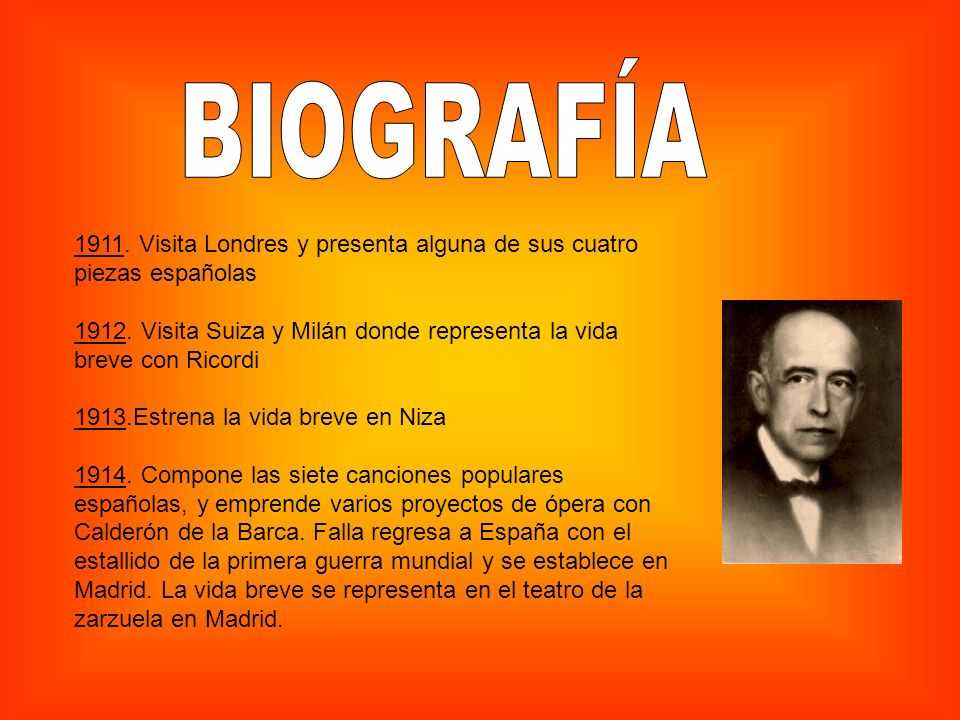 BIOGRAFÍA

1911. Visita Londres y presenta alguna de sus cuatro piezas españolas

1912. Visita Suiza y Milán donde representa la vida breve con Ricordi

1913.Estrena la vida breve en Niza

1914. Compone las siete canciones populares españolas, y emprende varios proyectos de ópera con Calderón de la Barca. Falla regresa a España con el estallido de la primera guerra mundial y se establece en Madrid. La vida breve se representa en el teatro de la zarzuela en Madrid.